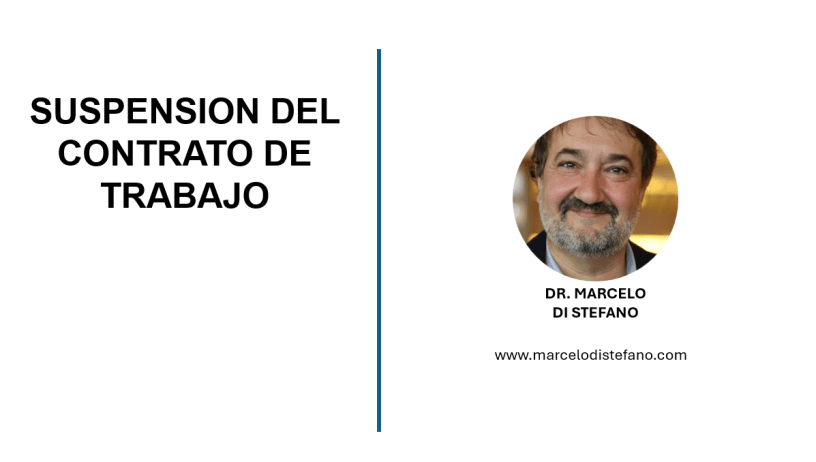 SUSPENSION DEL CONTRATO DE TRABAJO

DR. MARCELO
DI STEFANO

www.marcelodistefano.com